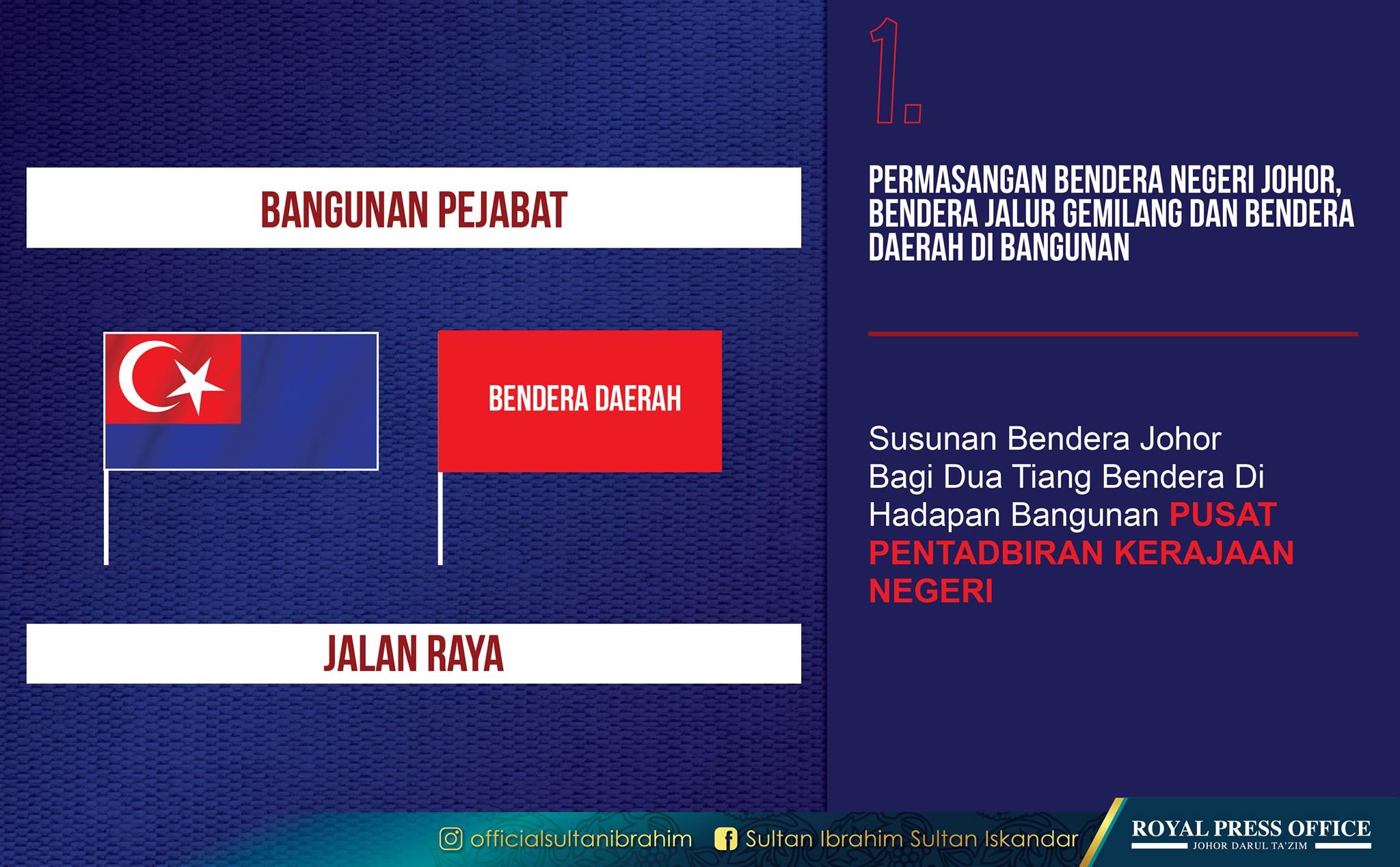 BANGUNAN PEJABAT

BENDERA DAERAH

JALAN RAYA

1.

PERMASANGAN BENDERA NEGERI JOHOR, BENDERA JALUR GEMILANG DAN BENDERA DAERAH DI BANGUNAN

Susunan Bendera Johor Bagi Dua Tiang Bendera Di Hadapan Bangunan PUSAT PENTADBIRAN KERAJAAN NEGERI

officialsultanibrahim Sultan Ibrahim Sultan Iskandar

ROYAL PRESS OFFICE
JOHOR DARUL TA'ZIM